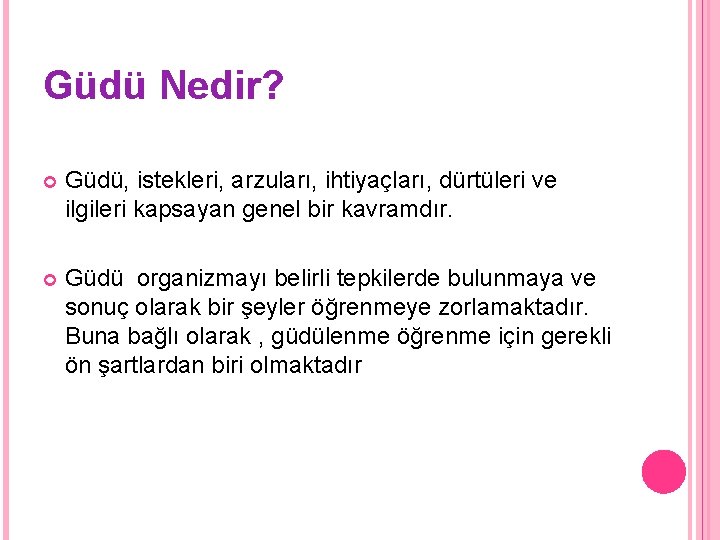 Güdü Nedir?

Güdü, istekleri, arzuları, ihtiyaçları, dürtüleri ve ilgileri kapsayan genel bir kavramdır.

Güdü organizmayı belirli tepkilerde bulunmaya ve sonuç olarak bir şeyler öğrenmeye zorlamaktadır. Buna bağlı olarak , güdülenme öğrenme için gerekli ön şartlardan biri olmaktadır